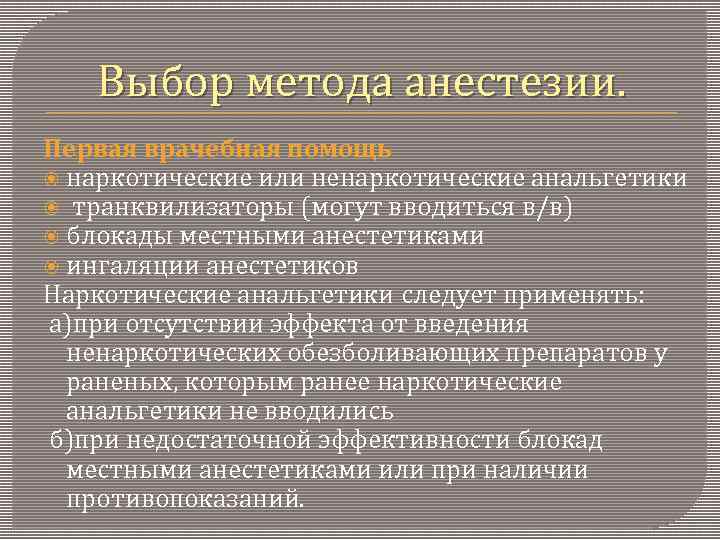 Выбор метода анестезии.

Первая врачебная помощь
наркотические или ненаркотические анальгетики
транквилизаторы (могут вводиться в/в)
блокады местными анестетиками
ингаляции анестетиков
Наркотические анальгетики следует применять:
а)при отсутствии эффекта от введения ненаркотических обезболивающих препаратов у раненых, которым ранее наркотические анальгетики не вводились
б)при недостаточной эффективности блокад местными анестетиками или при наличии противопоказаний.